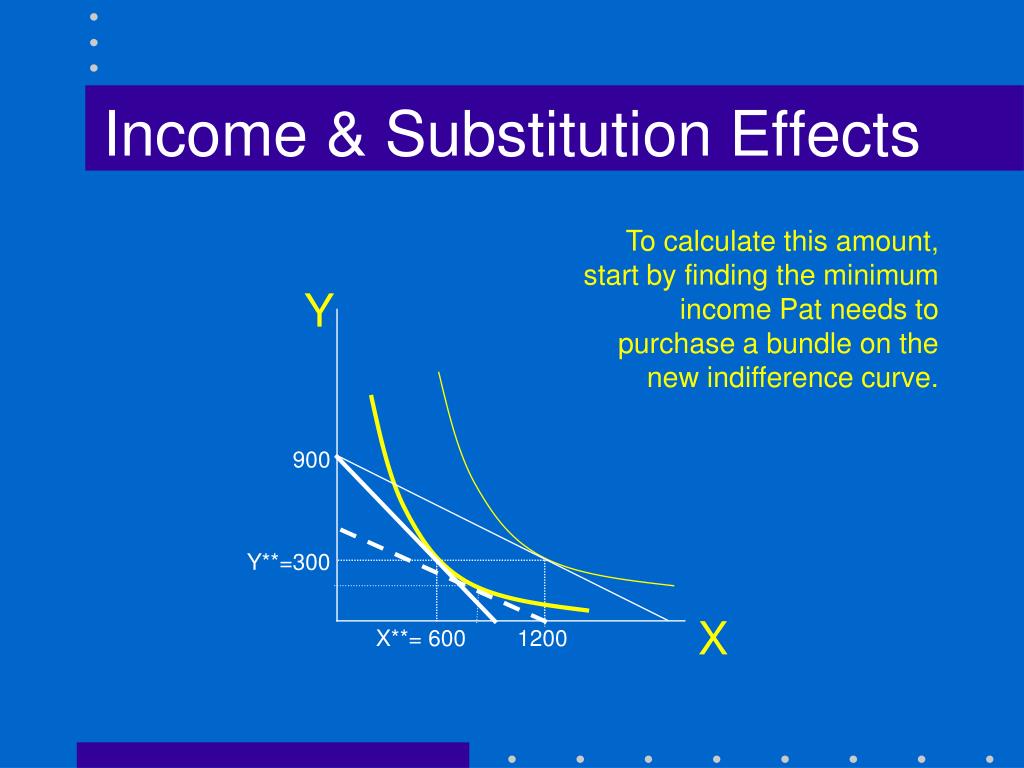 Income & Substitution Effects

To calculate this amount, start by finding the minimum income Pat needs to purchase a bundle on the new indifference curve.

Y

900

Y**=300

X**= 600

1200

X